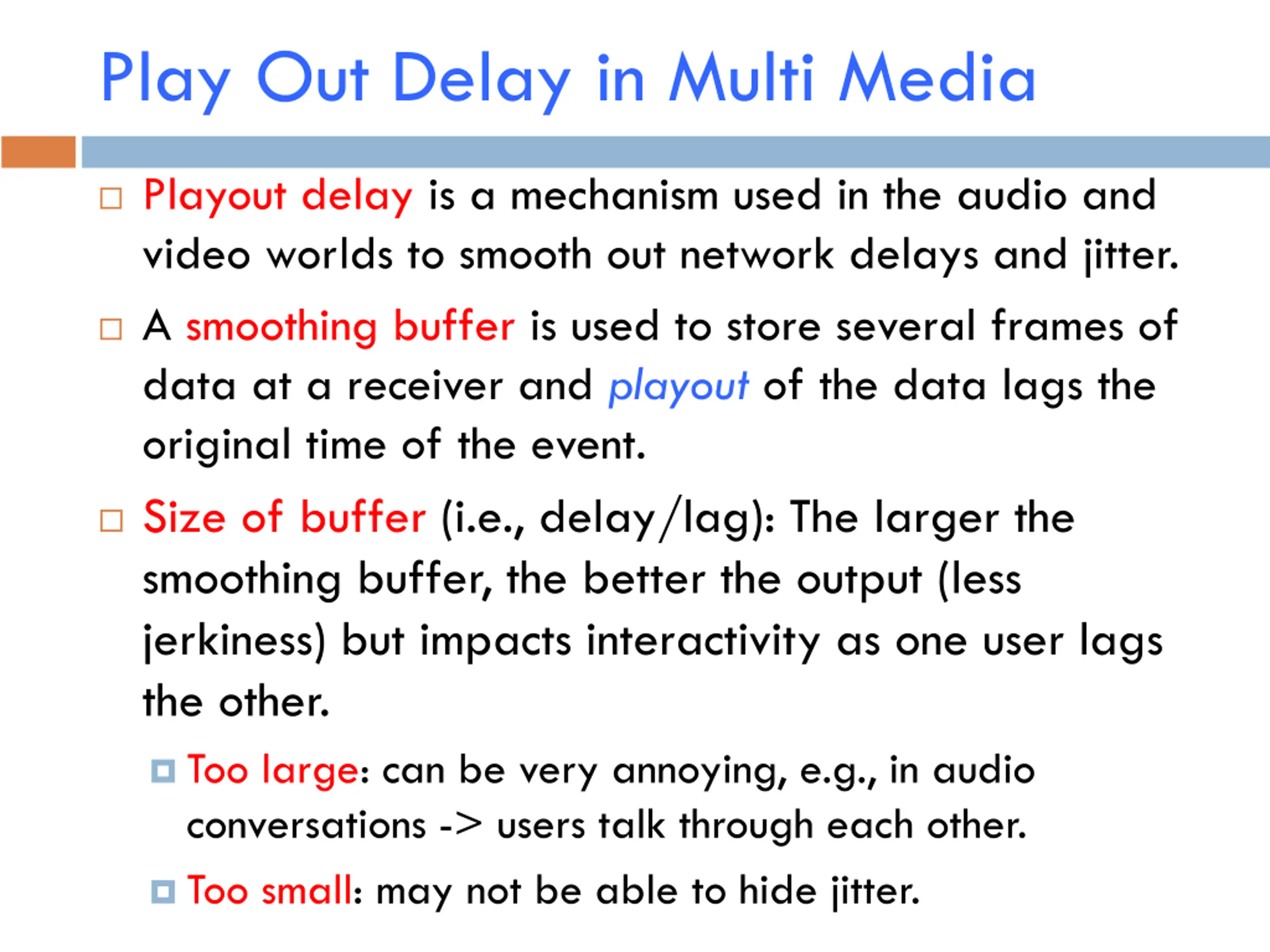 Play Out Delay in Multi Media

□ Playout delay is a mechanism used in the audio and video worlds to smooth out network delays and jitter.

□ A smoothing buffer is used to store several frames of data at a receiver and playout of the data lags the original time of the event.

□ Size of buffer (i.e., delay/lag): The larger the smoothing buffer, the better the output (less jerkiness) but impacts interactivity as one user lags the other.

□ Too large: can be very annoying, e.g., in audio conversations -> users talk through each other.

□ Too small: may not be able to hide jitter.